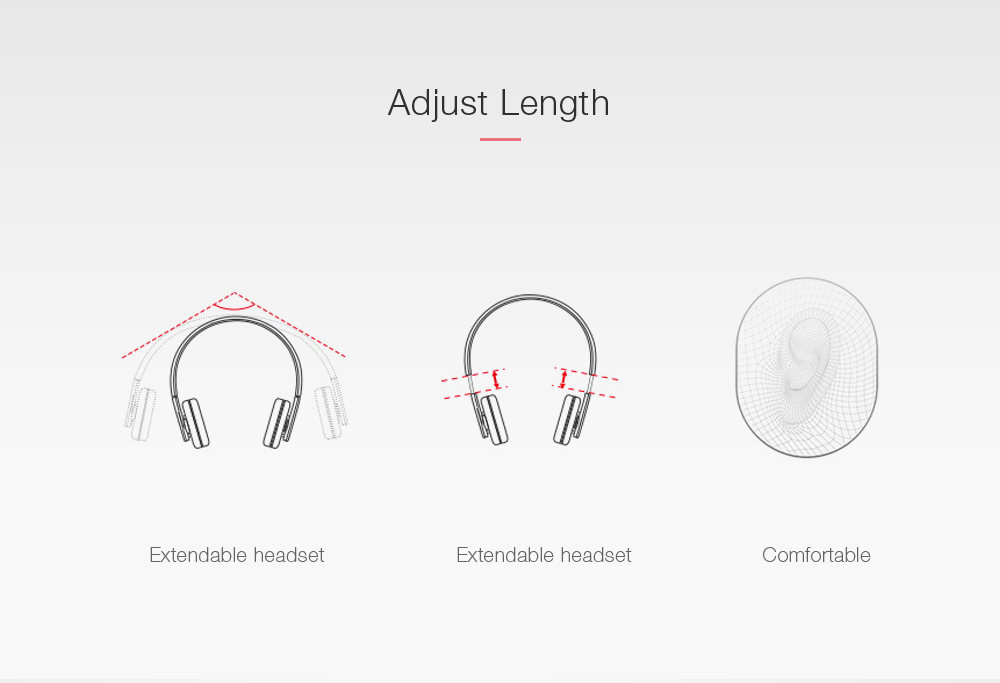 Adjust Length

Extendable headset

Extendable headset

Comfortable